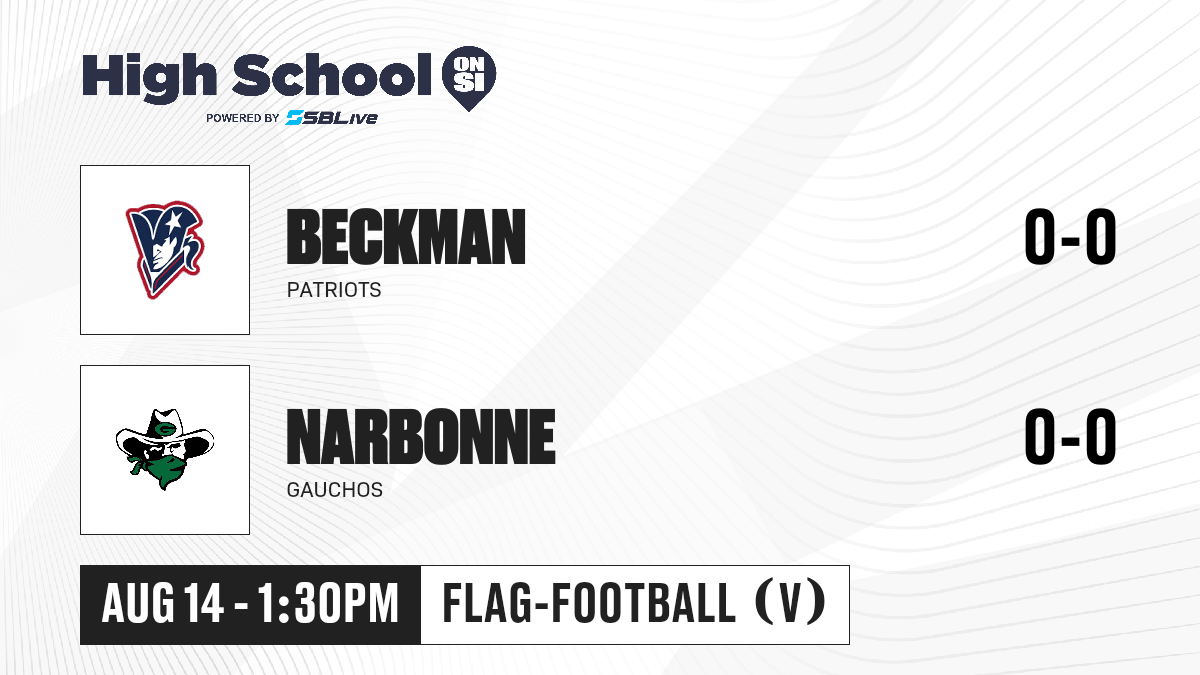 High School ON SI
POWERED BY SBLive

BECKMAN
PATRIOTS
0-0

NARBONNE
GAUCHOS
0-0

AUG 14 - 1:30PM
FLAG-FOOTBALL (V)